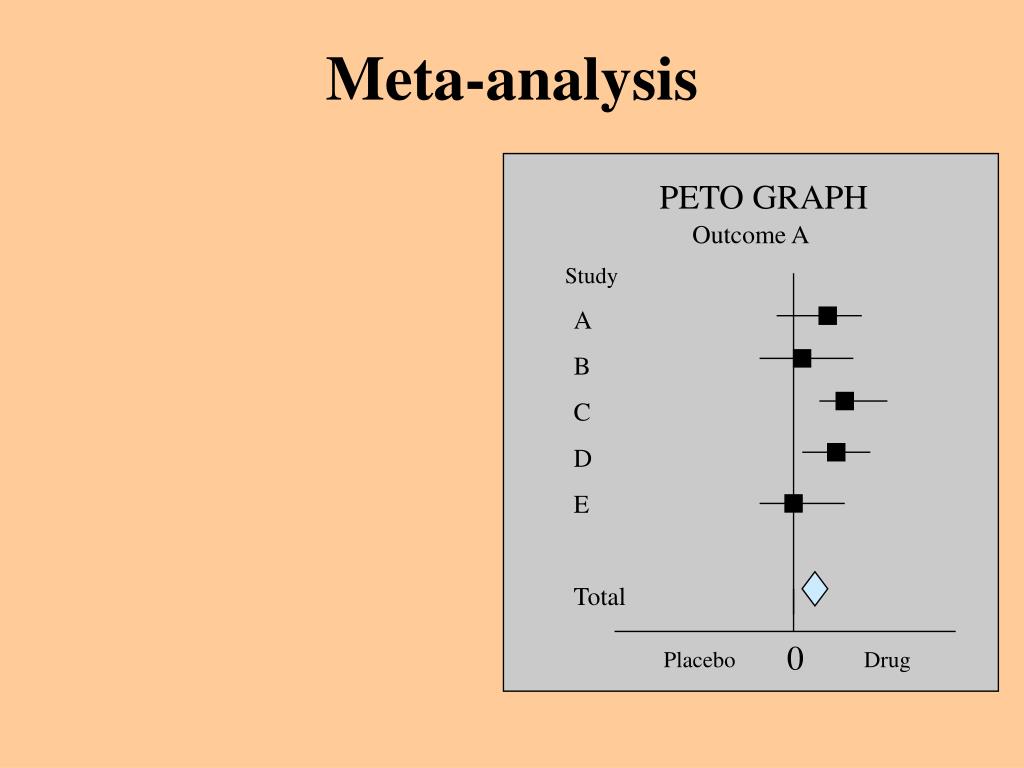 Meta-analysis

PETO GRAPH
Outcome A

Study
A
B
C
D
E

Total

Placebo 0 Drug